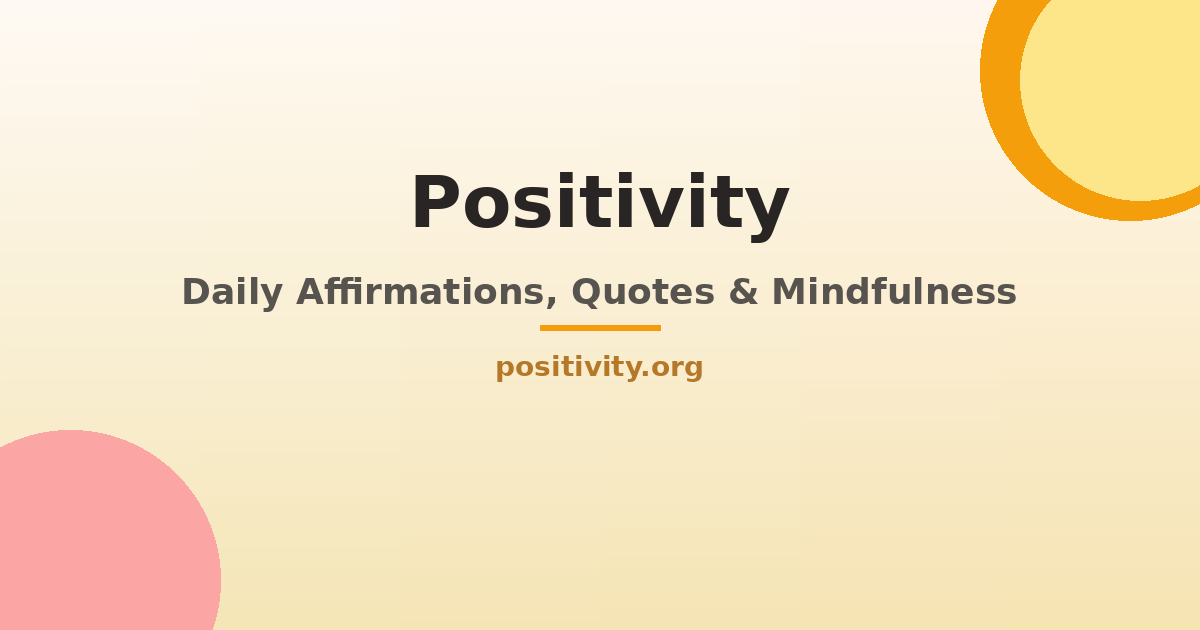 Positivity

Daily Affirmations, Quotes & Mindfulness

positivity.org